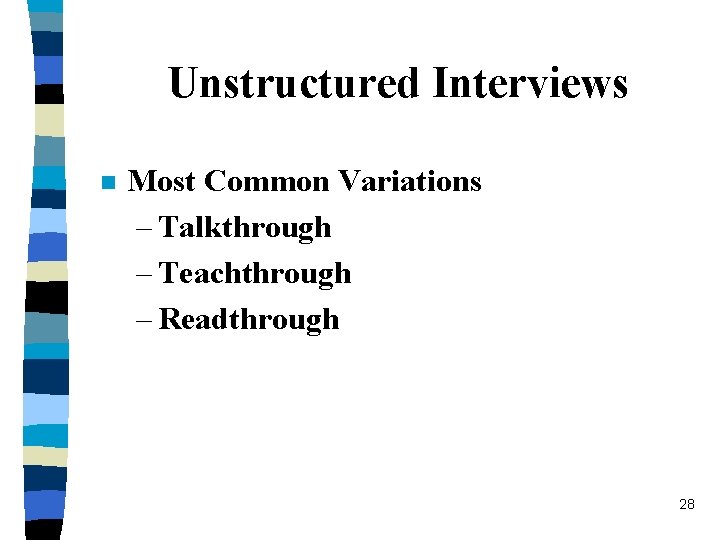 Unstructured Interviews

Most Common Variations
– Talkthrough
– Teachthrough
– Readthrough

28